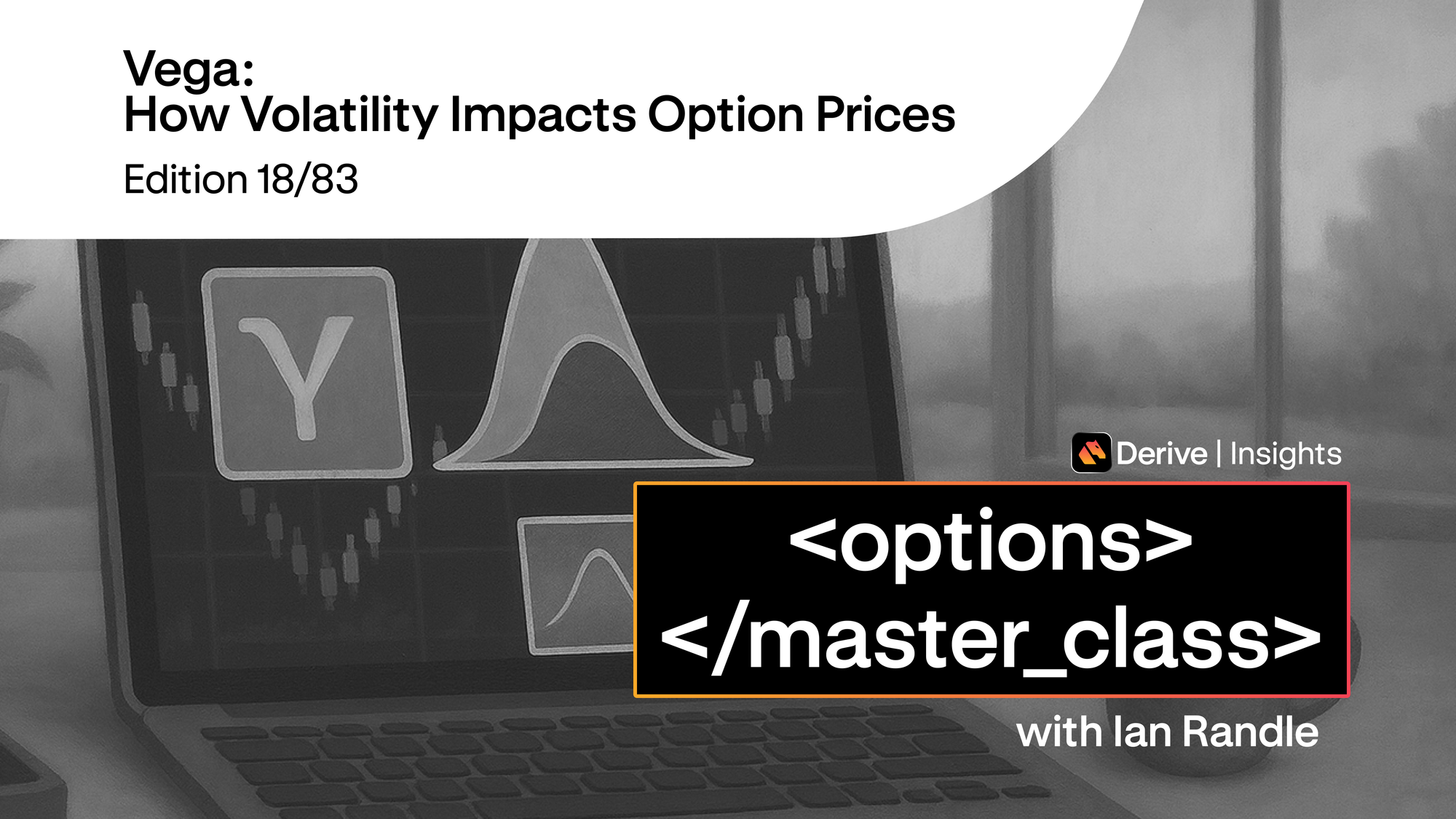 Vega:
How Volatility Impacts Option Prices

Edition 18/83

Y

Derive | Insights

<options>
</master_class>

with Ian Randle